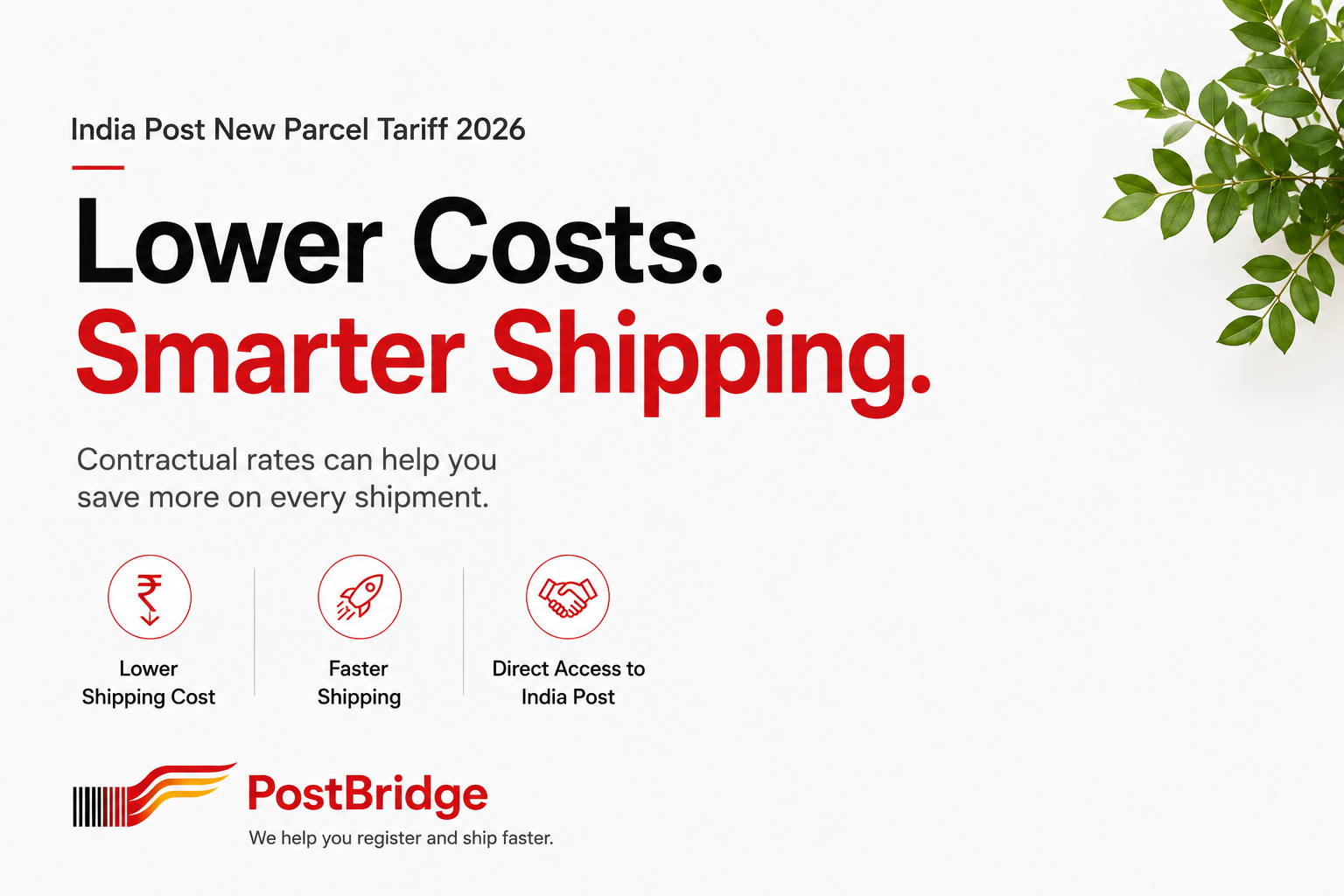 India Post New Parcel Tariff 2026

Lower Costs.
Smarter Shipping.

Contractual rates can help you save more on every shipment.

₹

Lower Shipping Cost

Faster Shipping

Direct Access to India Post

PostBridge
We help you register and ship faster.